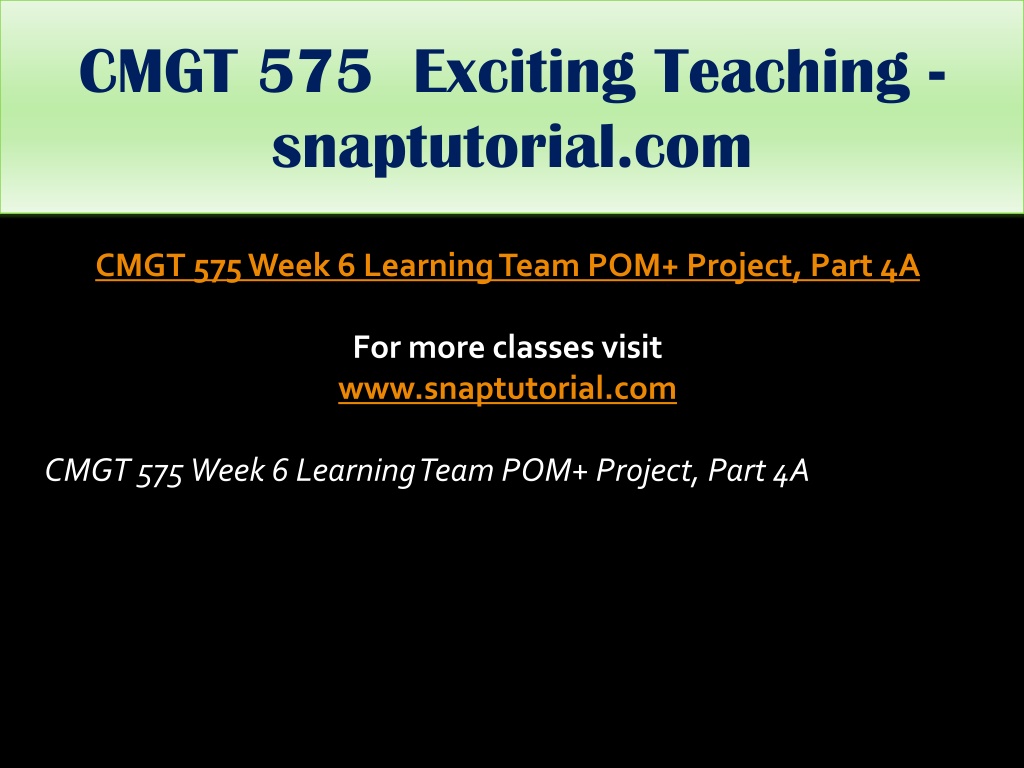 CMGT 575 Exciting Teaching - snaptutorial.com

CMGT 575 Week 6 Learning Team POM+ Project, Part 4A

For more classes visit
www.snaptutorial.com

CMGT 575 Week 6 Learning Team POM+ Project, Part 4A